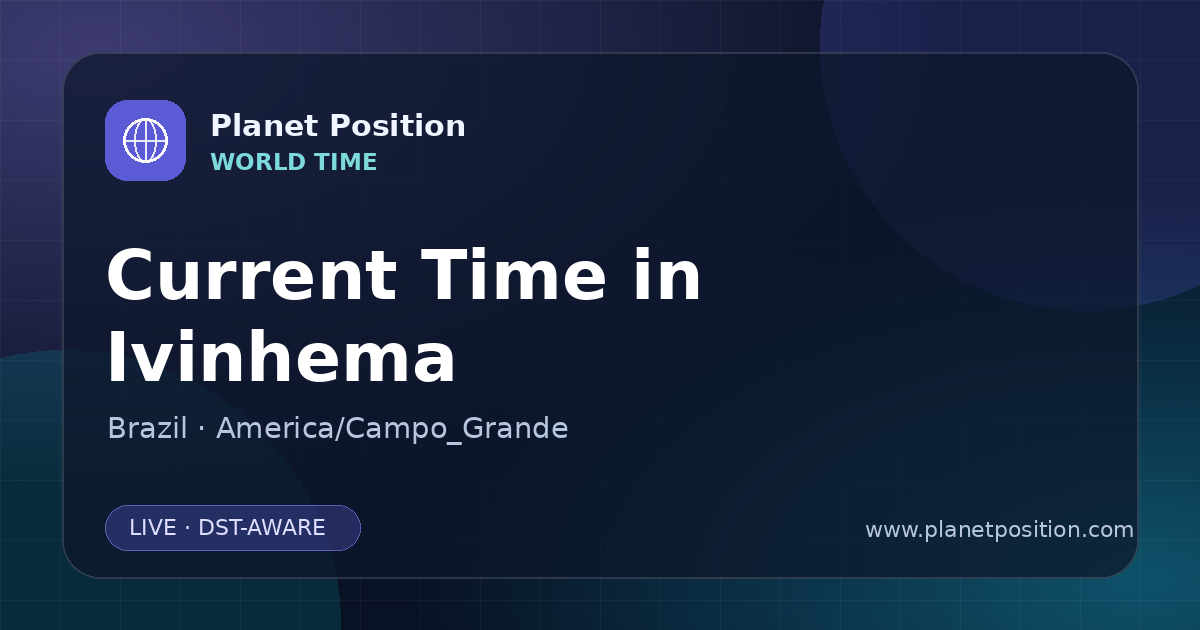 Planet Position
WORLD TIME

Current Time in Ivinhema

Brazil · America/Campo_Grande

LIVE · DST-AWARE

www.planetposition.com